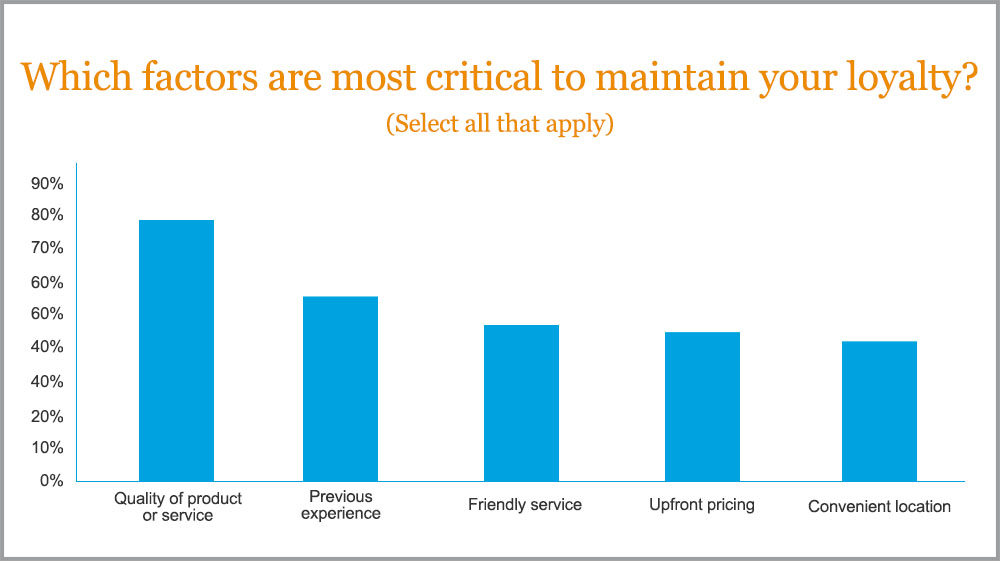 Which factors are most critical to maintain your loyalty?
(Select all that apply)

90%
80%
70%
60%
60%
40%
40%
20%
10%
0%

Quality of product or service
Previous experience
Friendly service
Upfront pricing
Convenient location